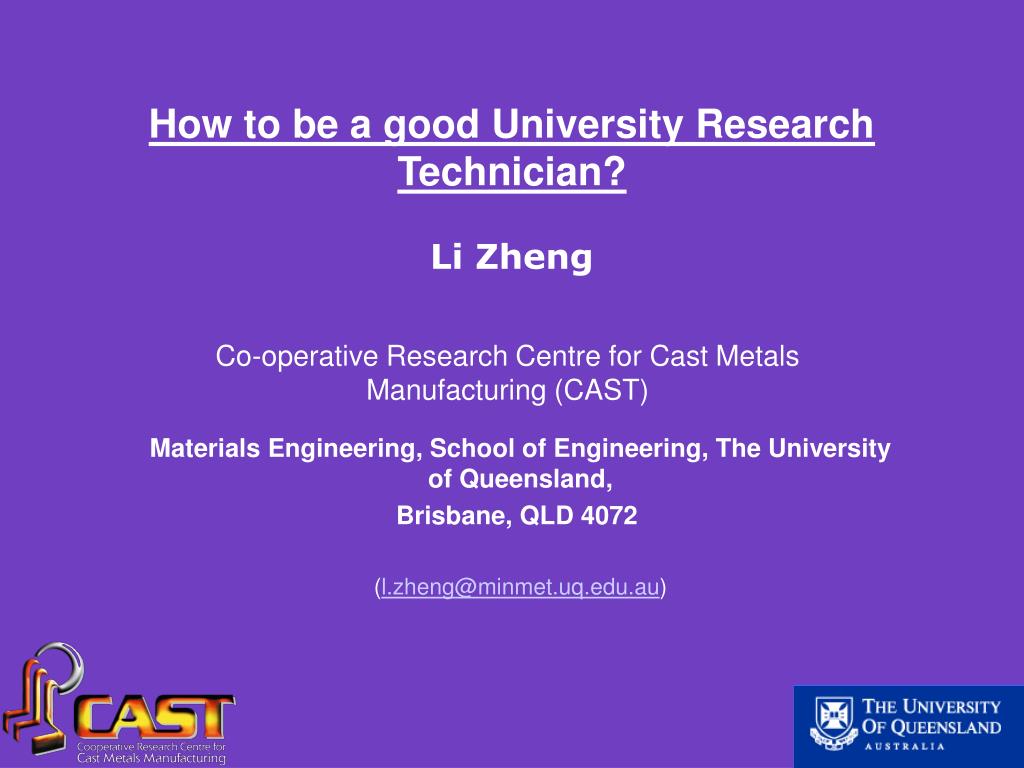 How to be a good University Research Technician?

Li Zheng

Co-operative Research Centre for Cast Metals Manufacturing (CAST)

Materials Engineering, School of Engineering, The University of Queensland,

Brisbane, QLD 4072

(l.zheng@minmet.uq.edu.au)

CAST
Cooperative Research Centre for
Cast Metals Manufacturing

THE UNIVERSITY OF QUEENSLAND
AUSTRALIA